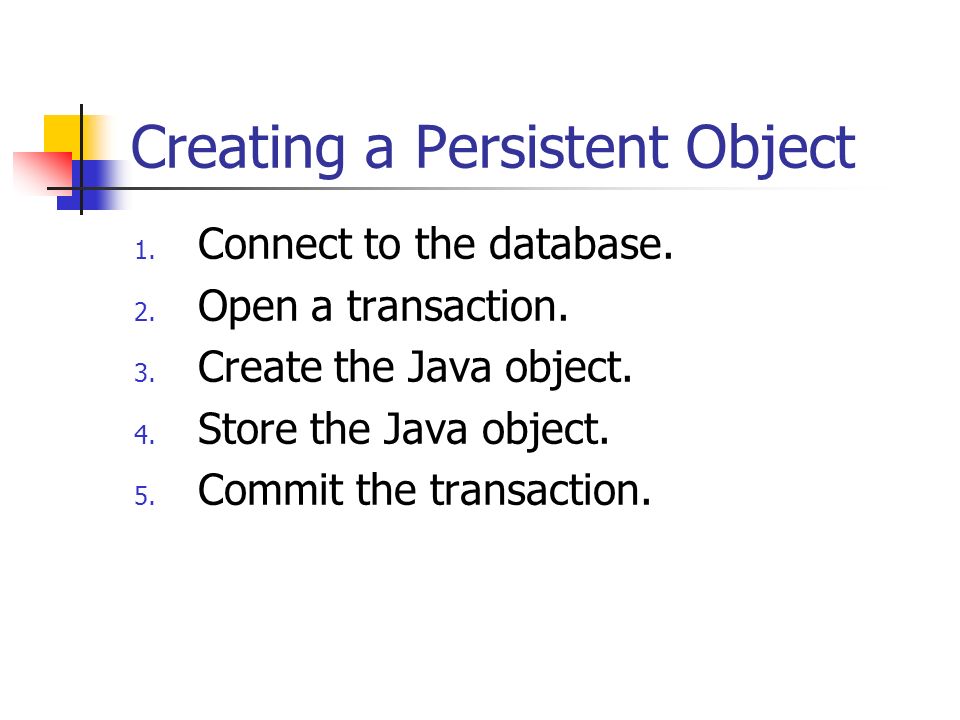 Creating a Persistent Object

1. Connect to the database.
2. Open a transaction.
3. Create the Java object.
4. Store the Java object.
5. Commit the transaction.